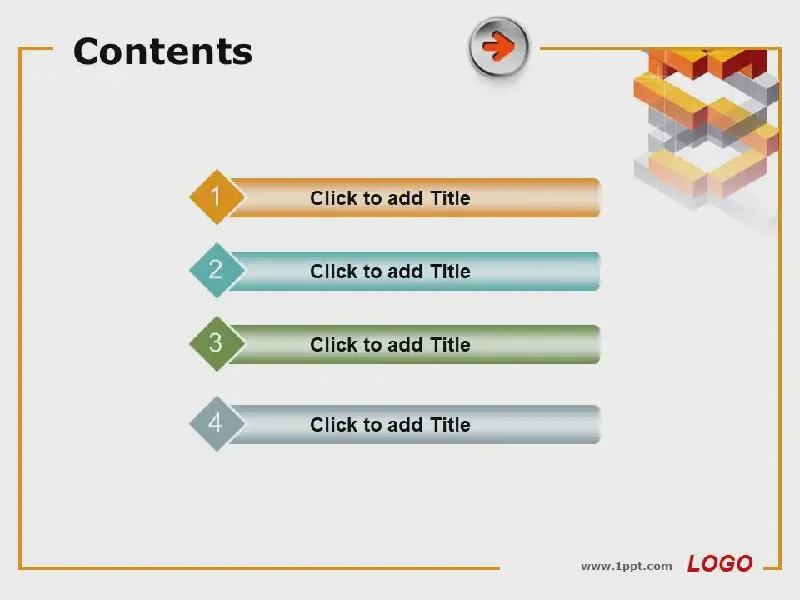 Contents

1 Click to add Title

2 Click to add Title

3 Click to add Title

4 Click to add Title

www.1ppt.com LOGO